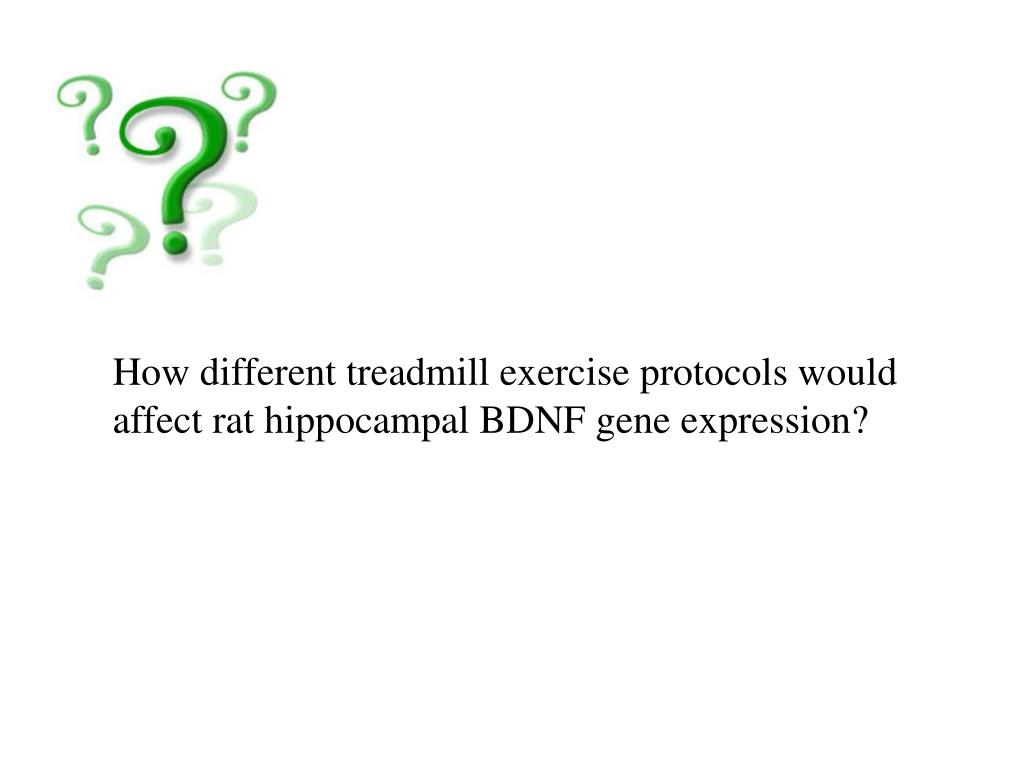 How different treadmill exercise protocols would affect rat hippocampal BDNF gene expression?